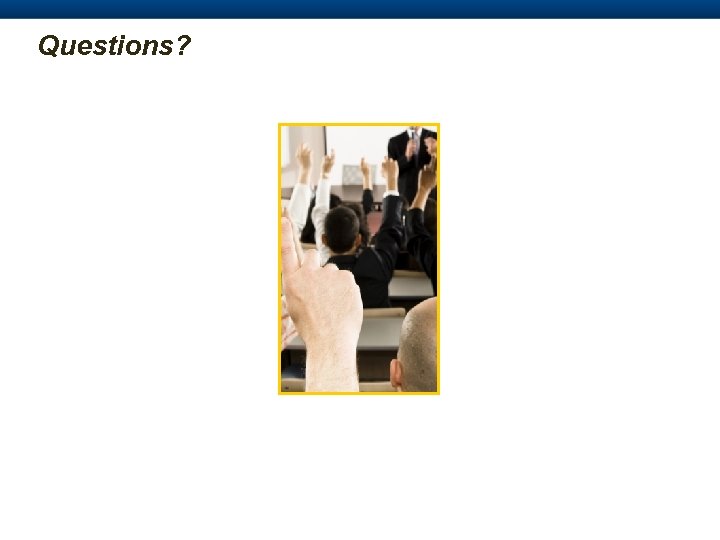 Questions?